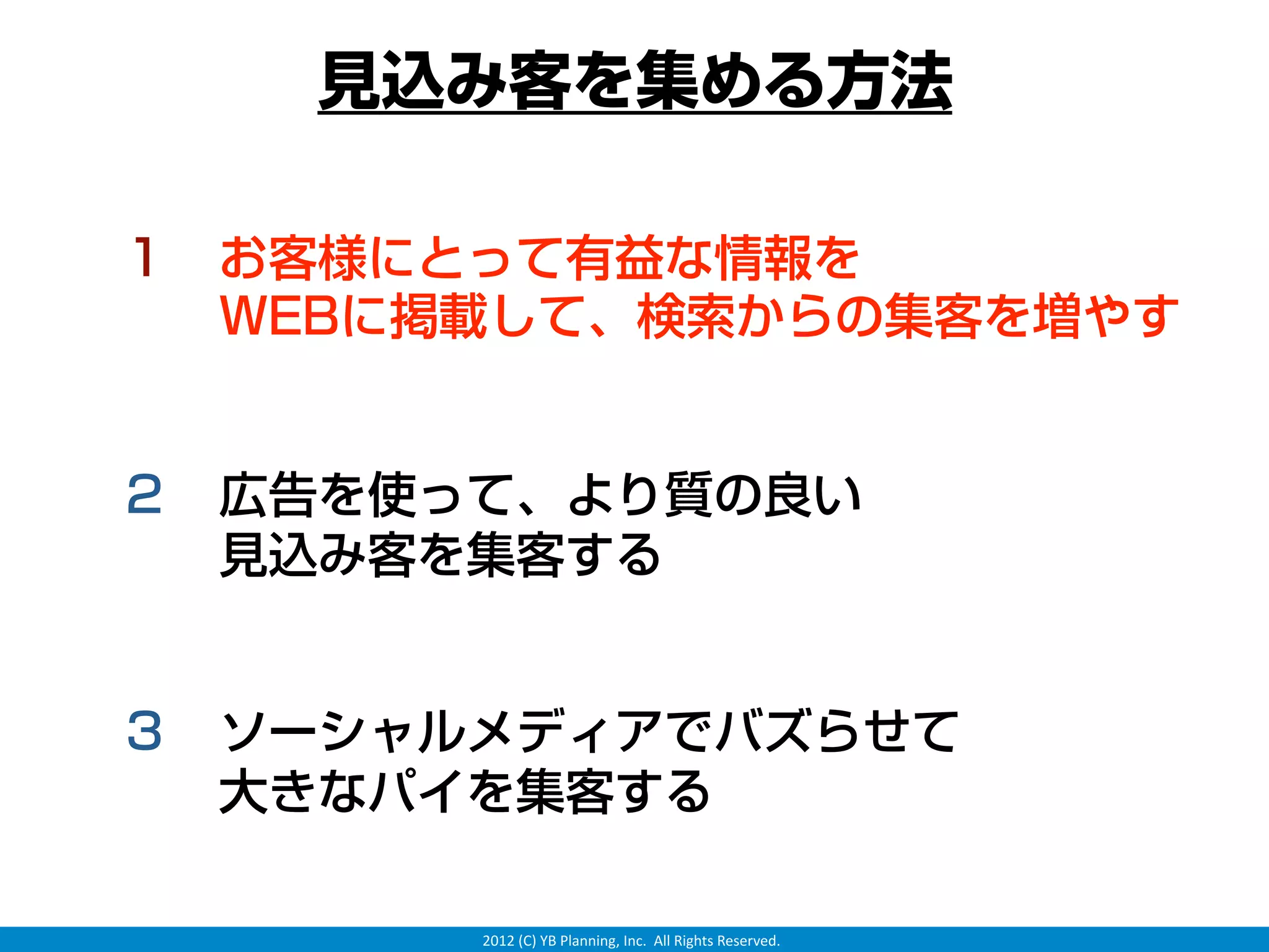 見込み客を集める方法

1　お客様にとって有益な情報をWEBに掲載して、検索からの集客を増やす

2　広告を使って、より質の良い見込み客を集客する

3　ソーシャルメディアでバズらせて大きなパイを集客する

2012 (C) YB Planning, Inc. All Rights Reserved.